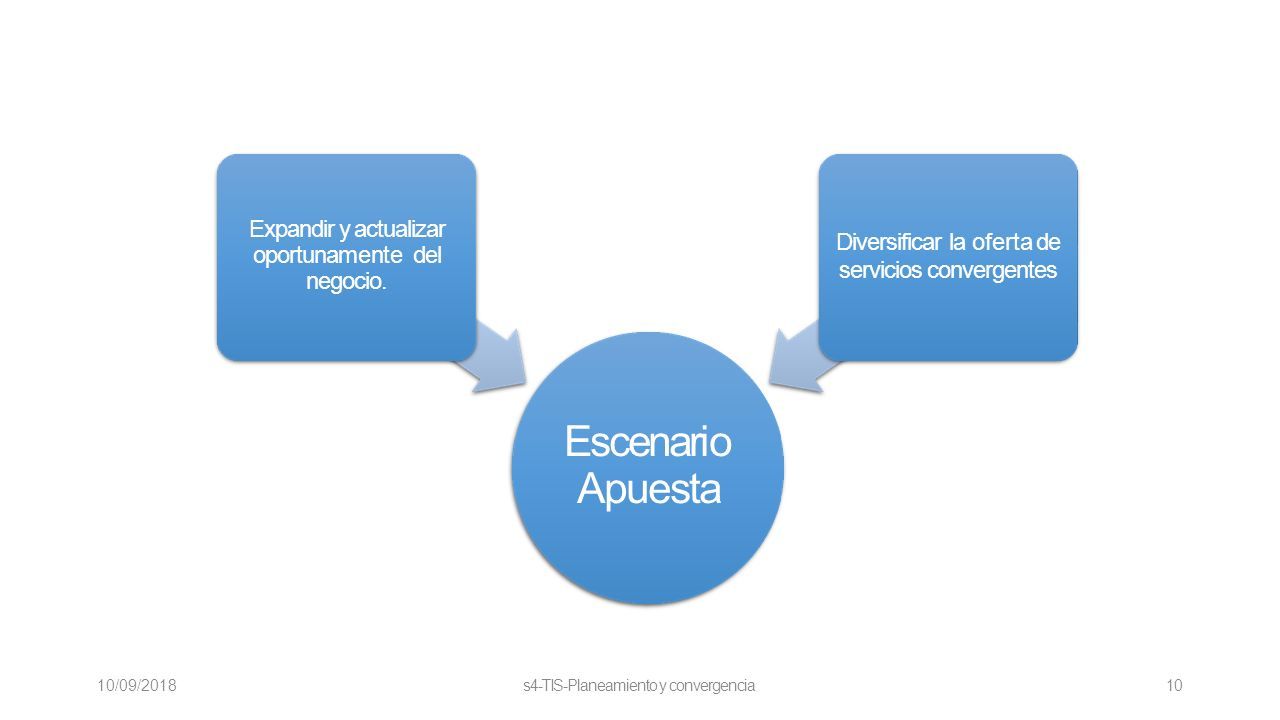 Expandir y actualizar oportunamente del negocio.

Diversificar la oferta de servicios convergentes

Escenario Apuesta

10/09/2018

s4-TIS-Planeamiento y convergencia

10